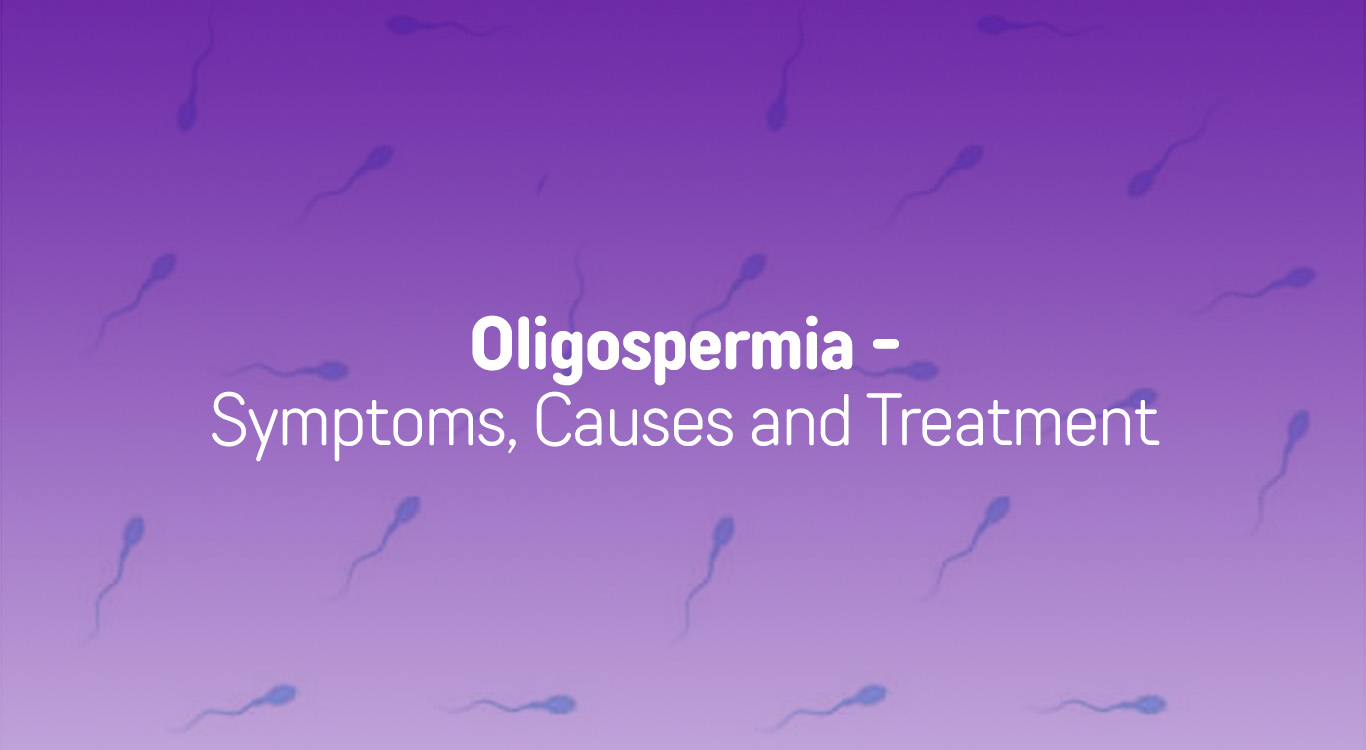 Oligospermia -
Symptoms, Causes and Treatment